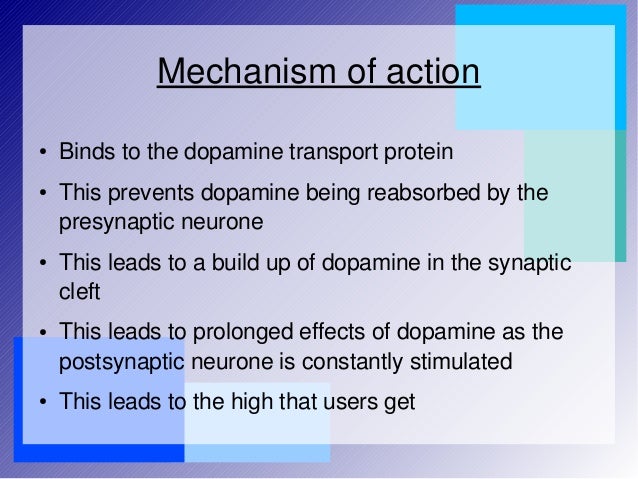 Mechanism of action

• Binds to the dopamine transport protein
• This prevents dopamine being reabsorbed by the presynaptic neurone
• This leads to a build up of dopamine in the synaptic cleft
• This leads to prolonged effects of dopamine as the postsynaptic neurone is constantly stimulated
• This leads to the high that users get